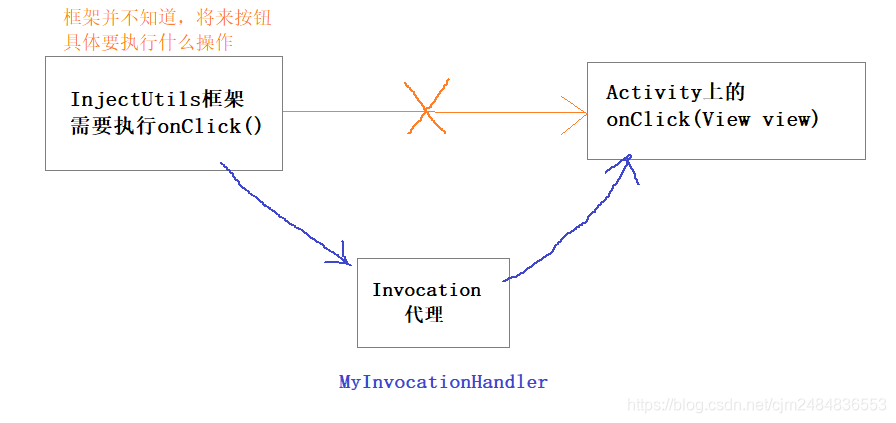 框架并不知道，将来按钮具体要执行什么操作

InjectUtils框架
需要执行onClick()

Activity上的
onClick(View view)

Invocation
代理

MyInvocationHandler

https://blog.csdn.net/cjm2484836553